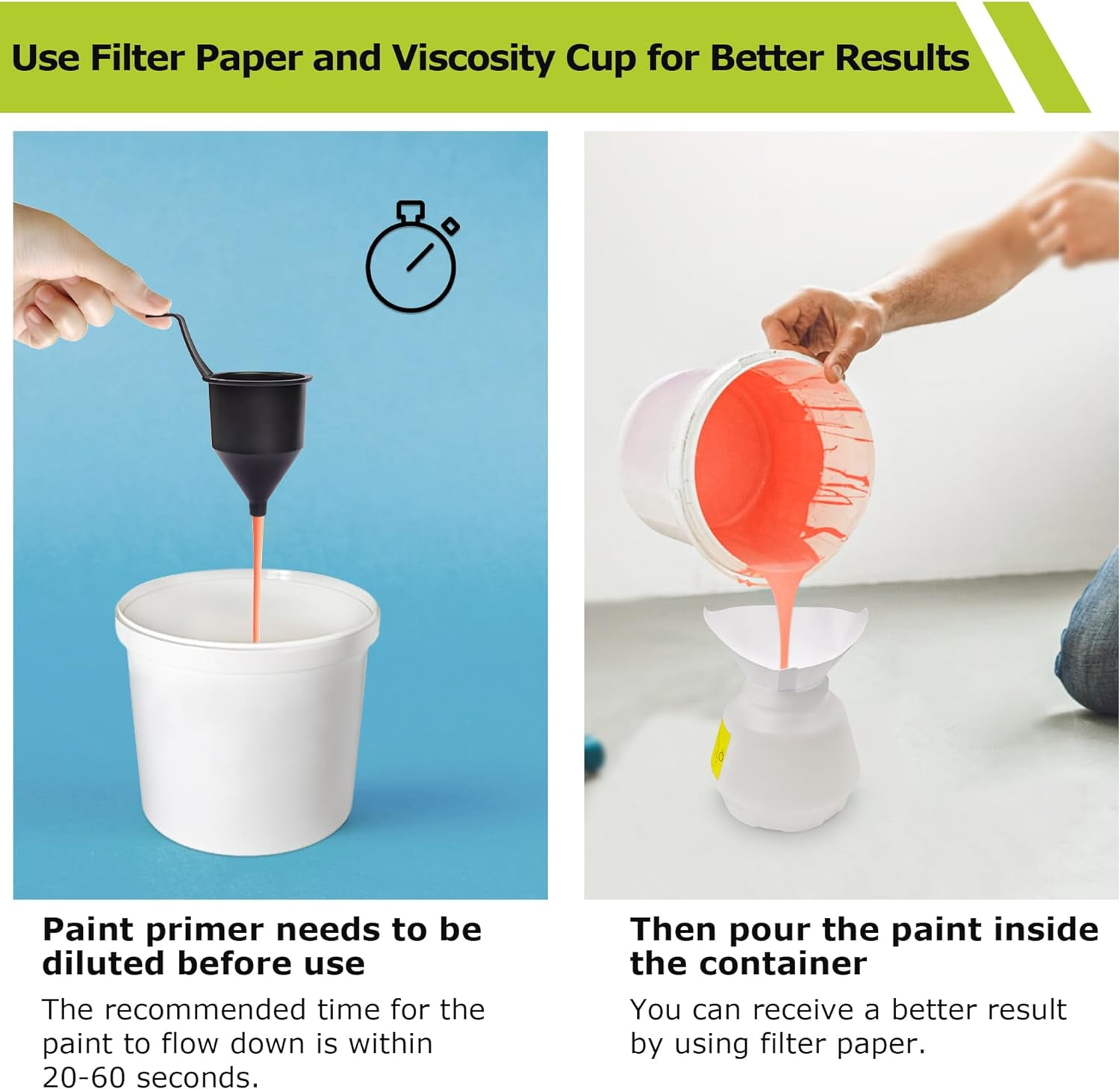 Use Filter Paper and Viscosity Cup for Better Results

Paint primer needs to be diluted before use

The recommended time for the paint to flow down is within 20-60 seconds.

Then pour the paint inside the container

You can receive a better result by using filter paper.